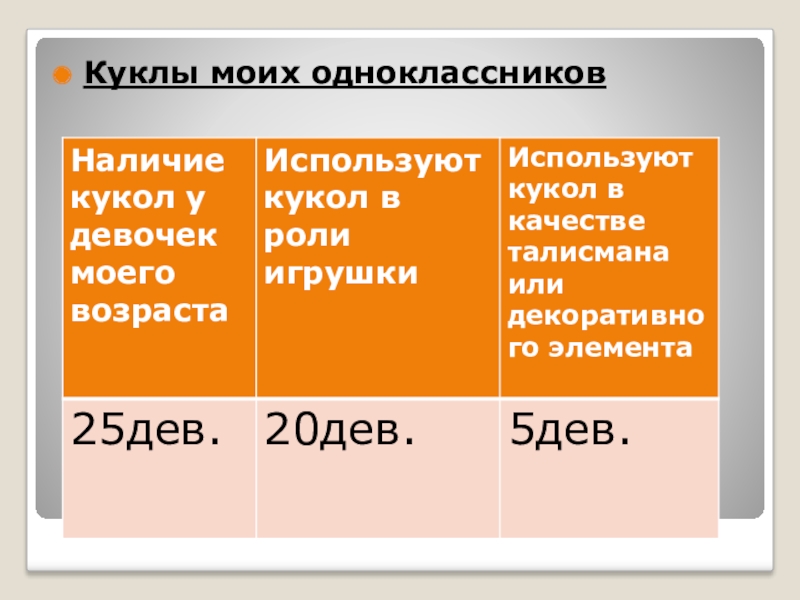 Куклы моих одноклассников

| Наличие кукол у девочек моего возраста | Используют кукол в роли игрушки | Используют кукол в качестве талисмана или декоративного элемента |
|---|---|---|
| 25дев. | 20дев. | 5дев. |